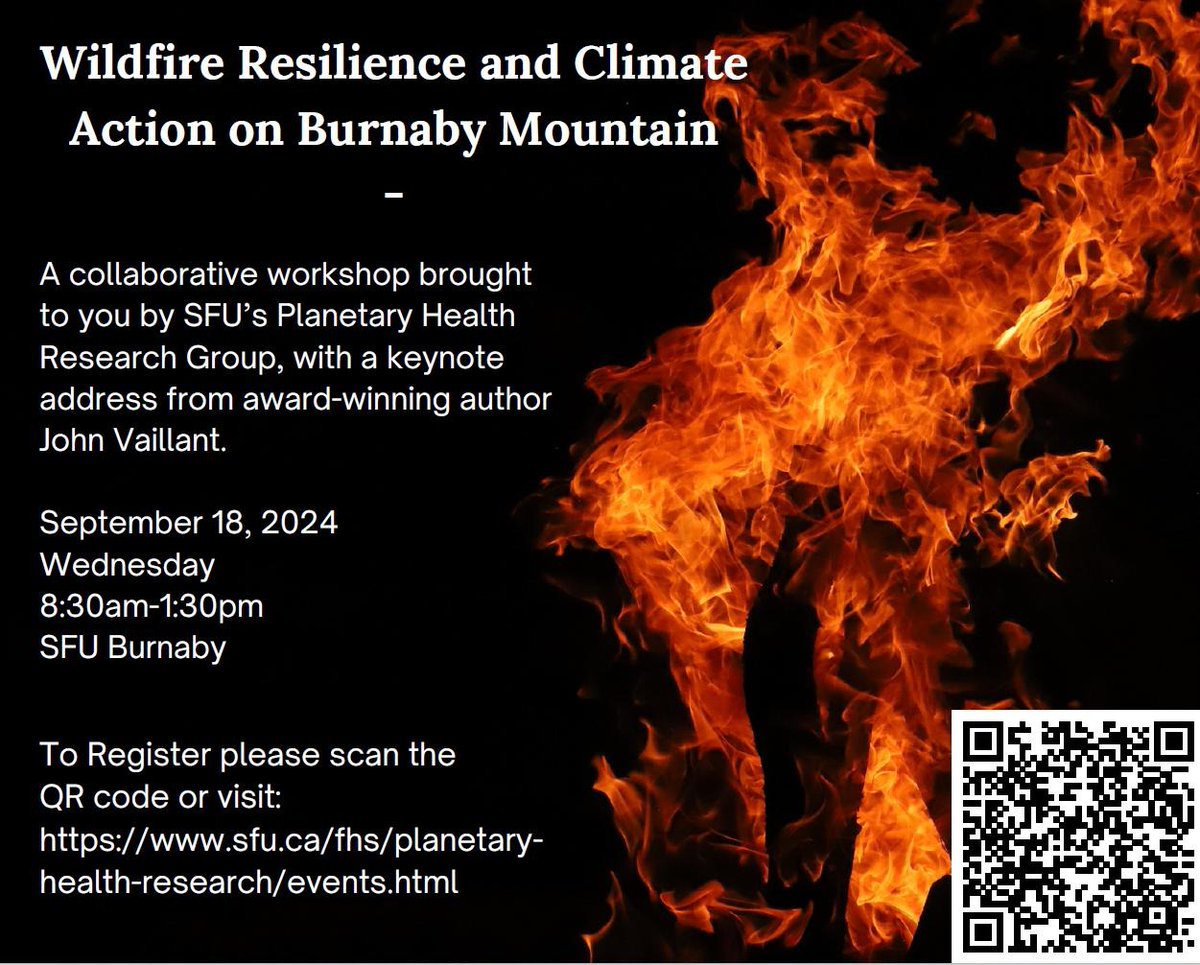 Wildfire Resilience and Climate Action on Burnaby Mountain
-

A collaborative workshop brought to you by SFU's Planetary Health Research Group, with a keynote address from award-winning author John Vaillant.

September 18, 2024
Wednesday
8:30am-1:30pm
SFU Burnaby

To Register please scan the QR code or visit: https://www.sfu.ca/fhs/planetary-health-research/events.html